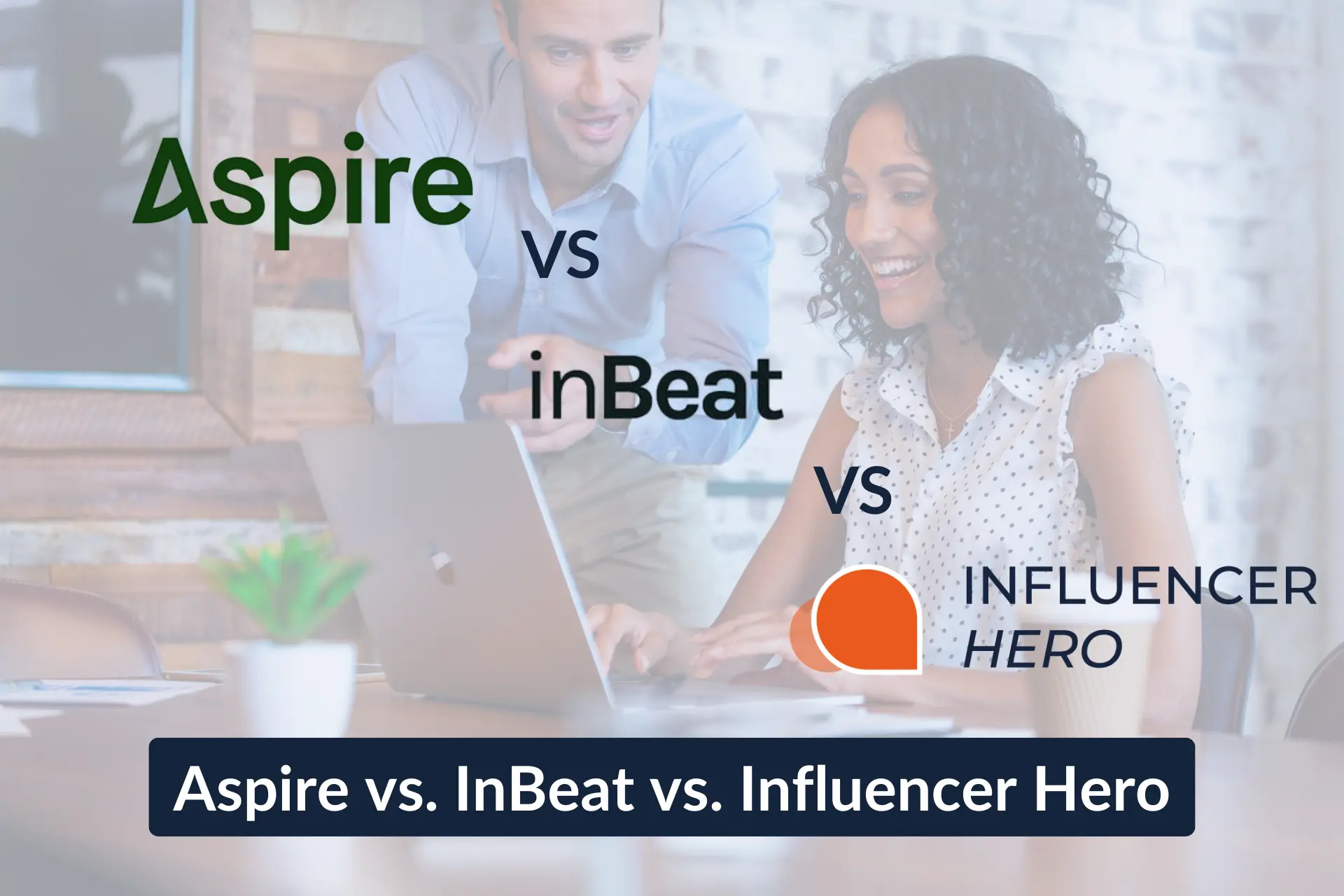 Aspire

VS

inBeat

VS

INFLUENCER
HERO

Aspire vs. InBeat vs. Influencer Hero